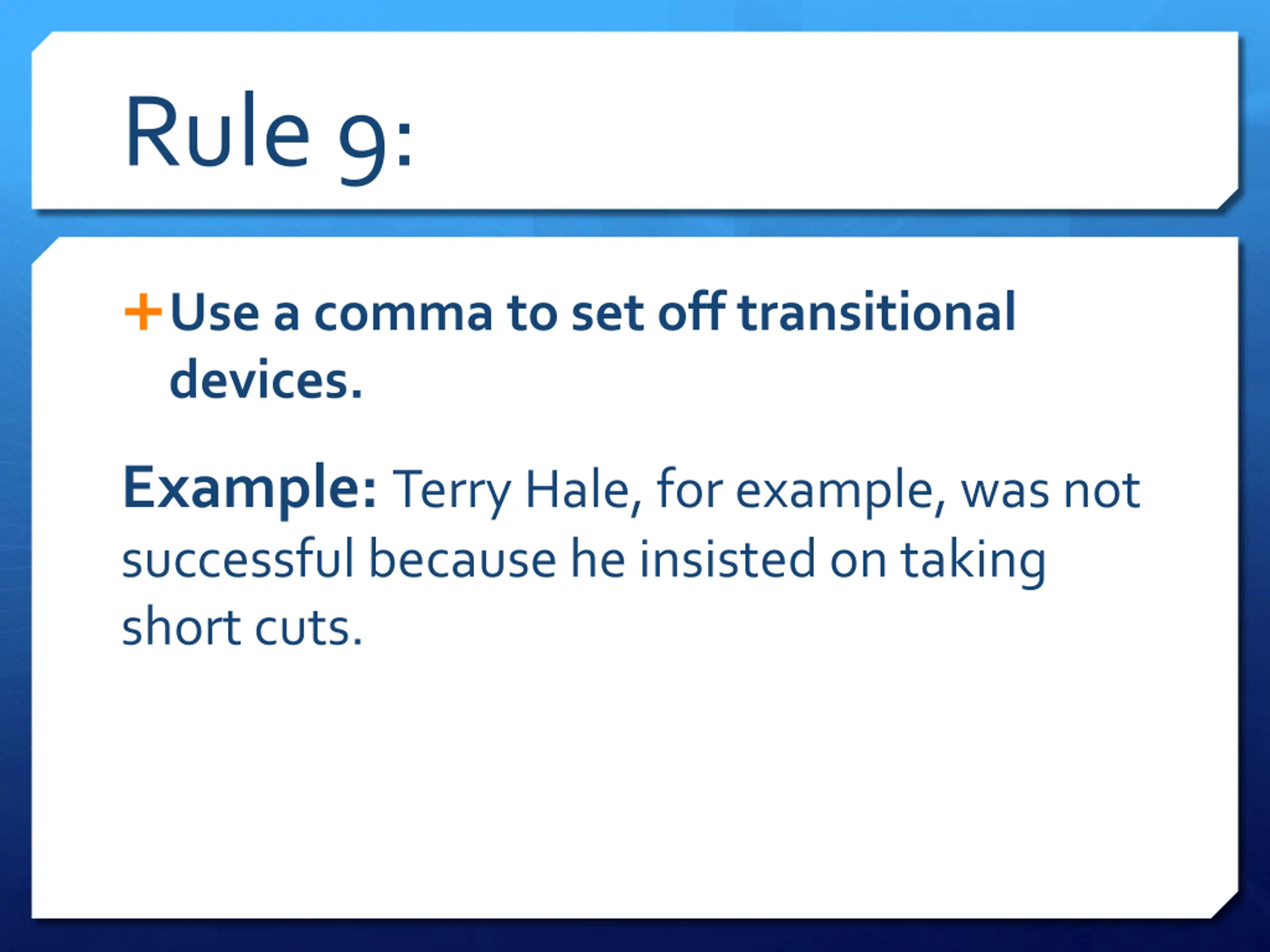 Rule 9:

+ Use a comma to set off transitional devices.

Example: Terry Hale, for example, was not successful because he insisted on taking short cuts.